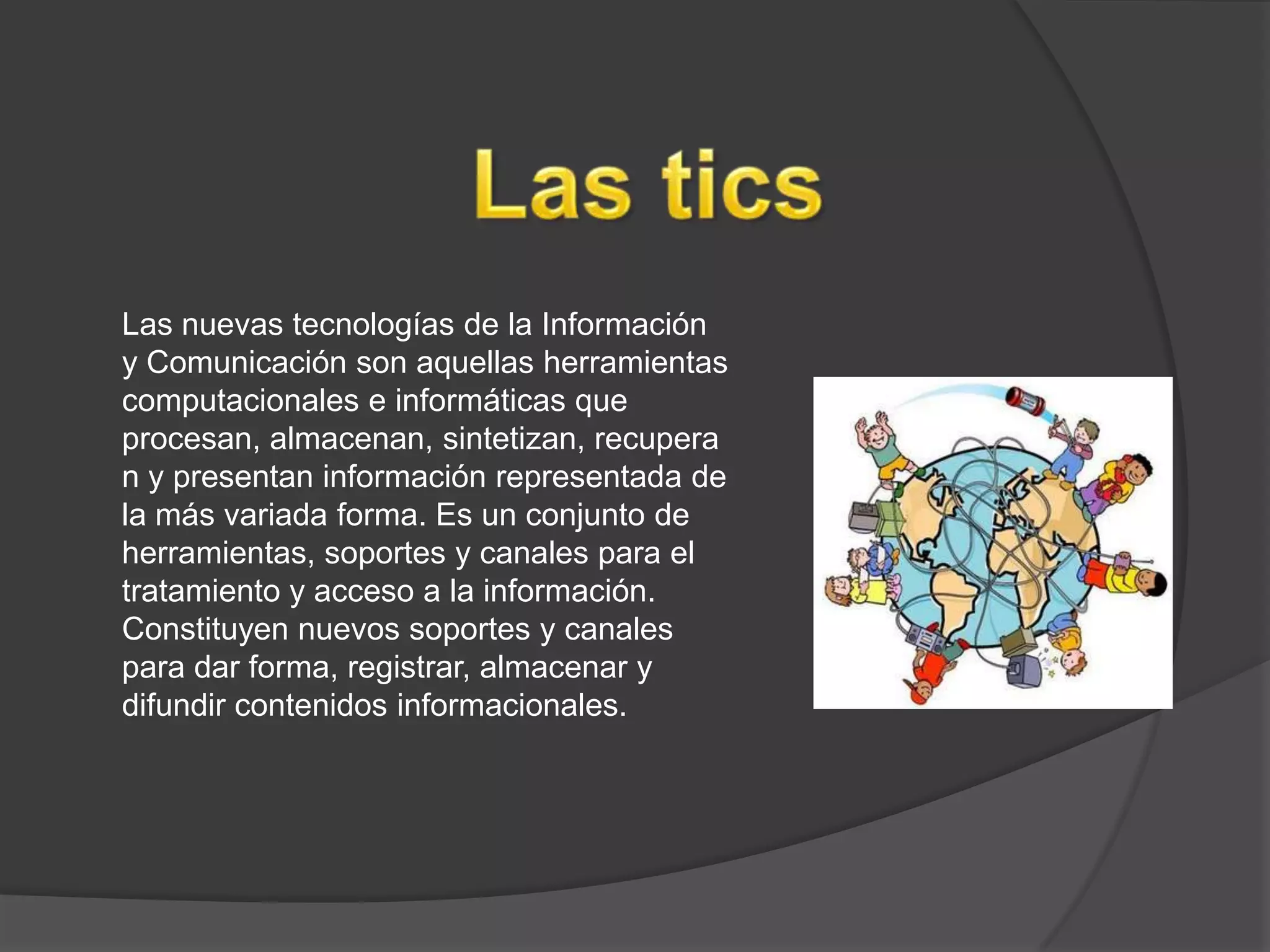 Las tics

Las nuevas tecnologías de la Información y Comunicación son aquellas herramientas computacionales e informáticas que procesan, almacenan, sintetizan, recupera n y presentan información representada de la más variada forma. Es un conjunto de herramientas, soportes y canales para el tratamiento y acceso a la información. Constituyen nuevos soportes y canales para dar forma, registrar, almacenar y difundir contenidos informacionales.